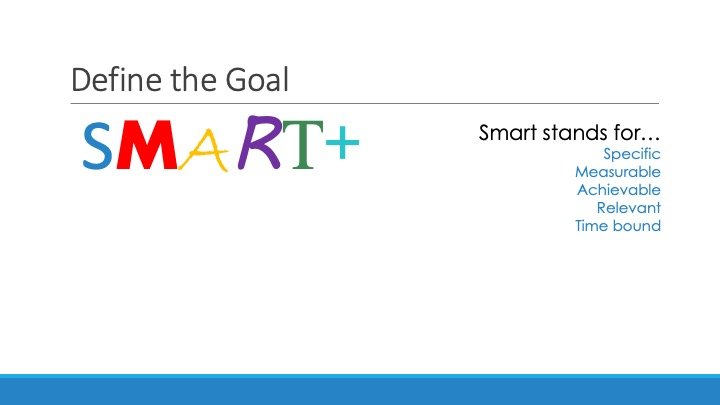 Define the Goal

SMART+

Smart stands for…
Specific
Measurable
Achievable
Relevant
Time bound